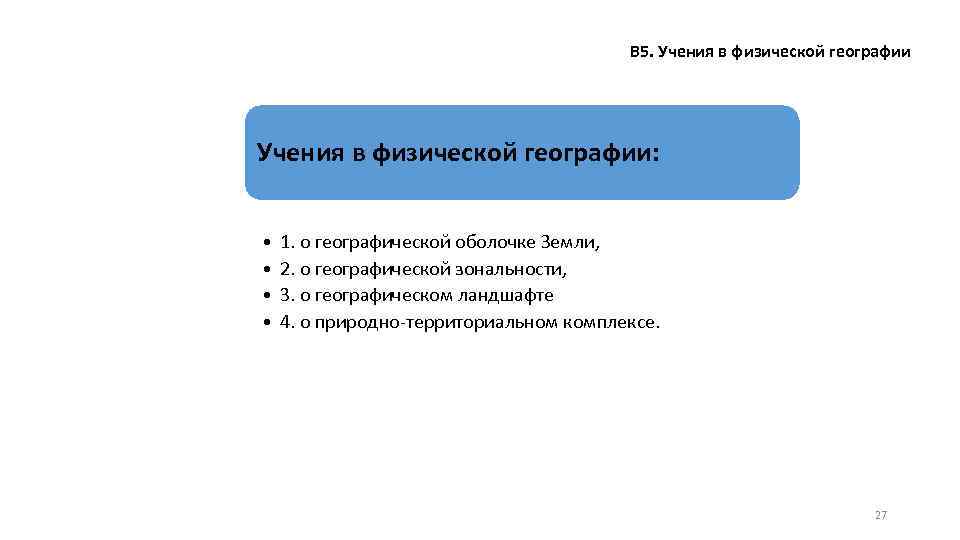 В5. Учения в физической географии

Учения в физической географии:

• 1. о географической оболочке Земли,
• 2. о географической зональности,
• 3. о географическом ландшафте
• 4. о природно-территориальном комплексе.

27